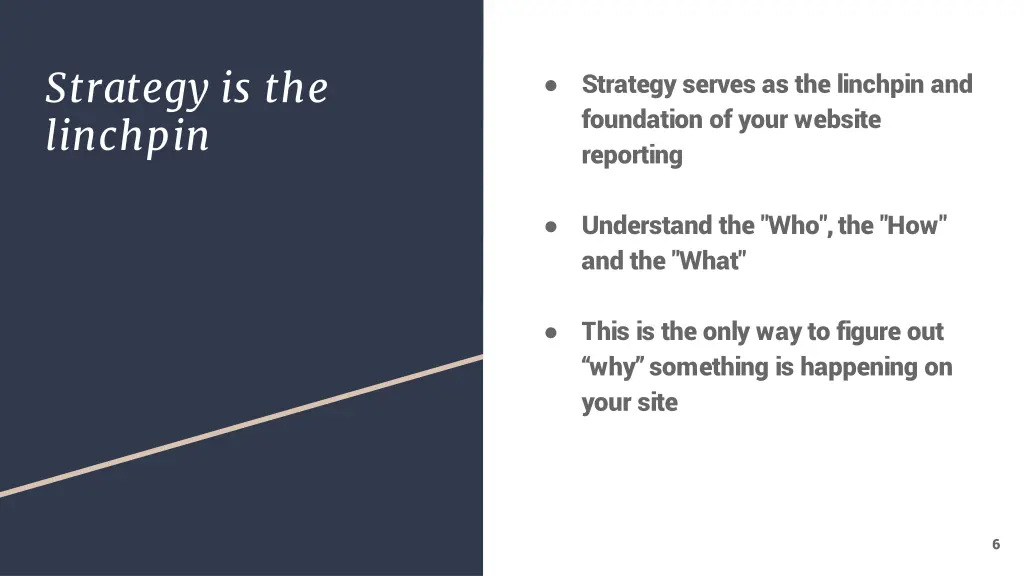 Strategy is the linchpin

● Strategy serves as the linchpin and foundation of your website reporting

● Understand the "Who", the "How" and the "What"

● This is the only way to figure out “why” something is happening on your site

6